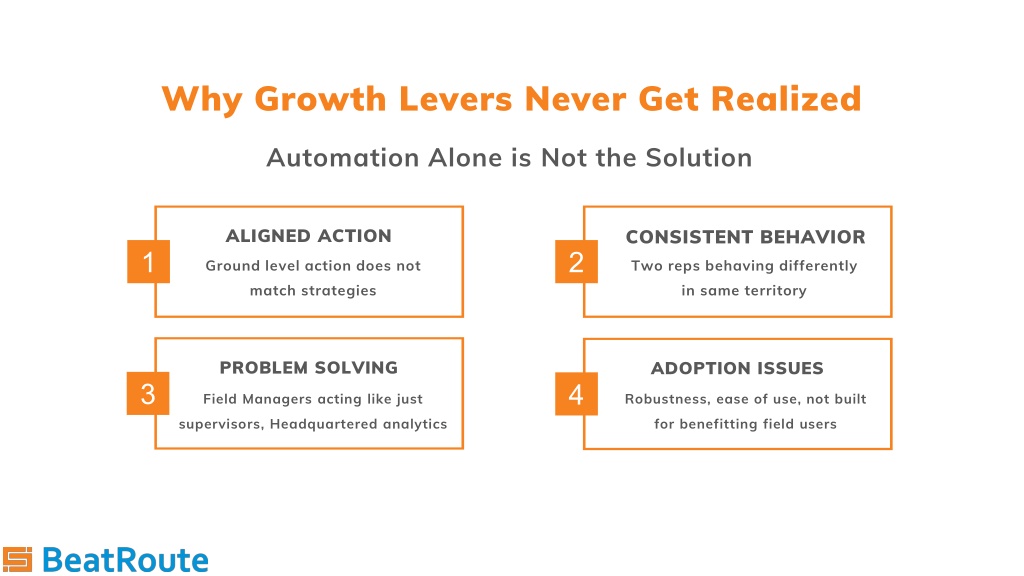 Why Growth Levers Never Get Realized

Automation Alone is Not the Solution

1
ALIGNED ACTION
Ground level action does not match strategies

2
CONSISTENT BEHAVIOR
Two reps behaving differently in same territory

3
PROBLEM SOLVING
Field Managers acting like just supervisors, Headquartered analytics

4
ADOPTION ISSUES
Robustness, ease of use, not built for benefitting field users

BeatRoute